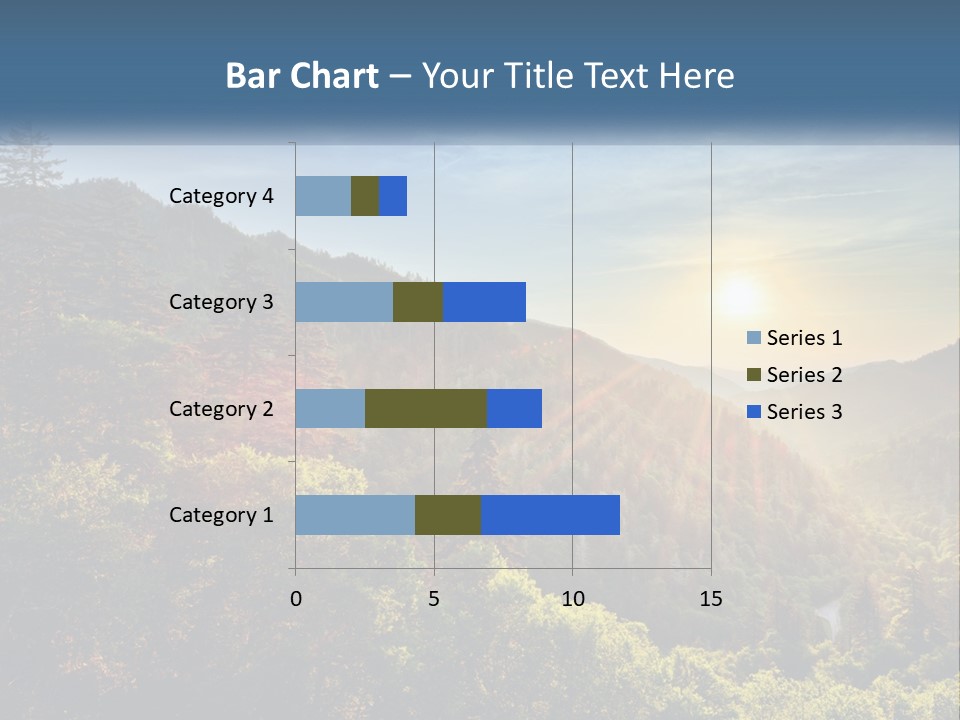 Bar Chart – Your Title Text Here

Category 4
Category 3
Category 2
Category 1

0
5
10
15

Series 1
Series 2
Series 3